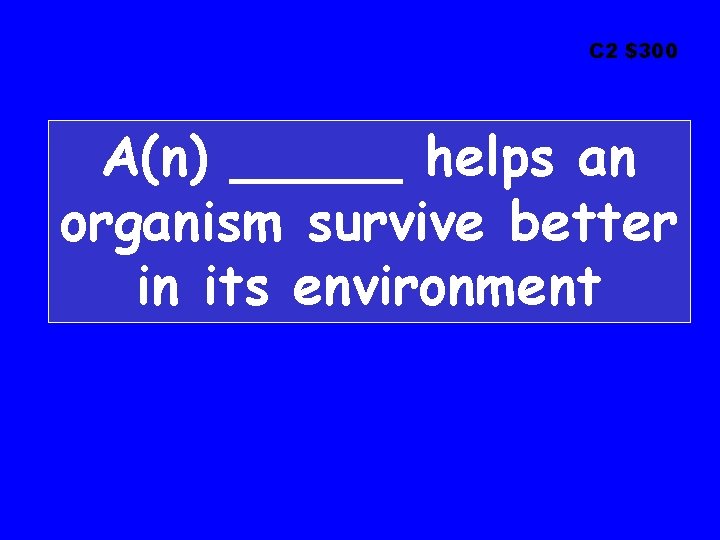 C2 $300

A(n) ______ helps an organism survive better in its environment